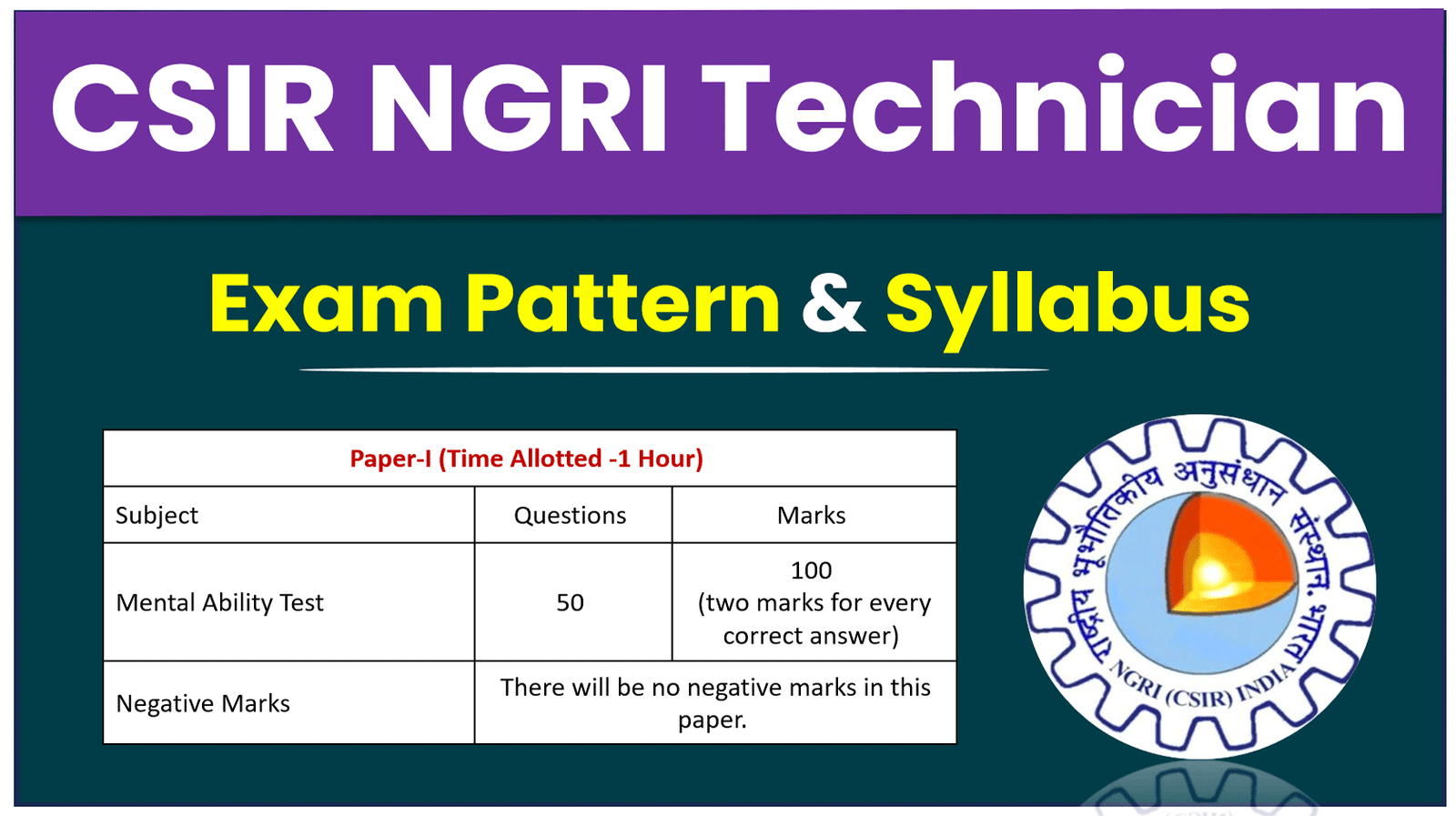 CSIR NGRI Technician

Exam Pattern & Syllabus

| Paper-I (Time Allotted -1 Hour) | | |
|---|---|---|
| Subject | Questions | Marks |
| Mental Ability Test | 50 | 100 (two marks for every correct answer) |
| Negative Marks | There will be no negative marks in this paper. | |

राष्ट्रीय भूभौतिकीय अनुसंधान संस्थान, भारत
NGRI (CSIR) INDIA